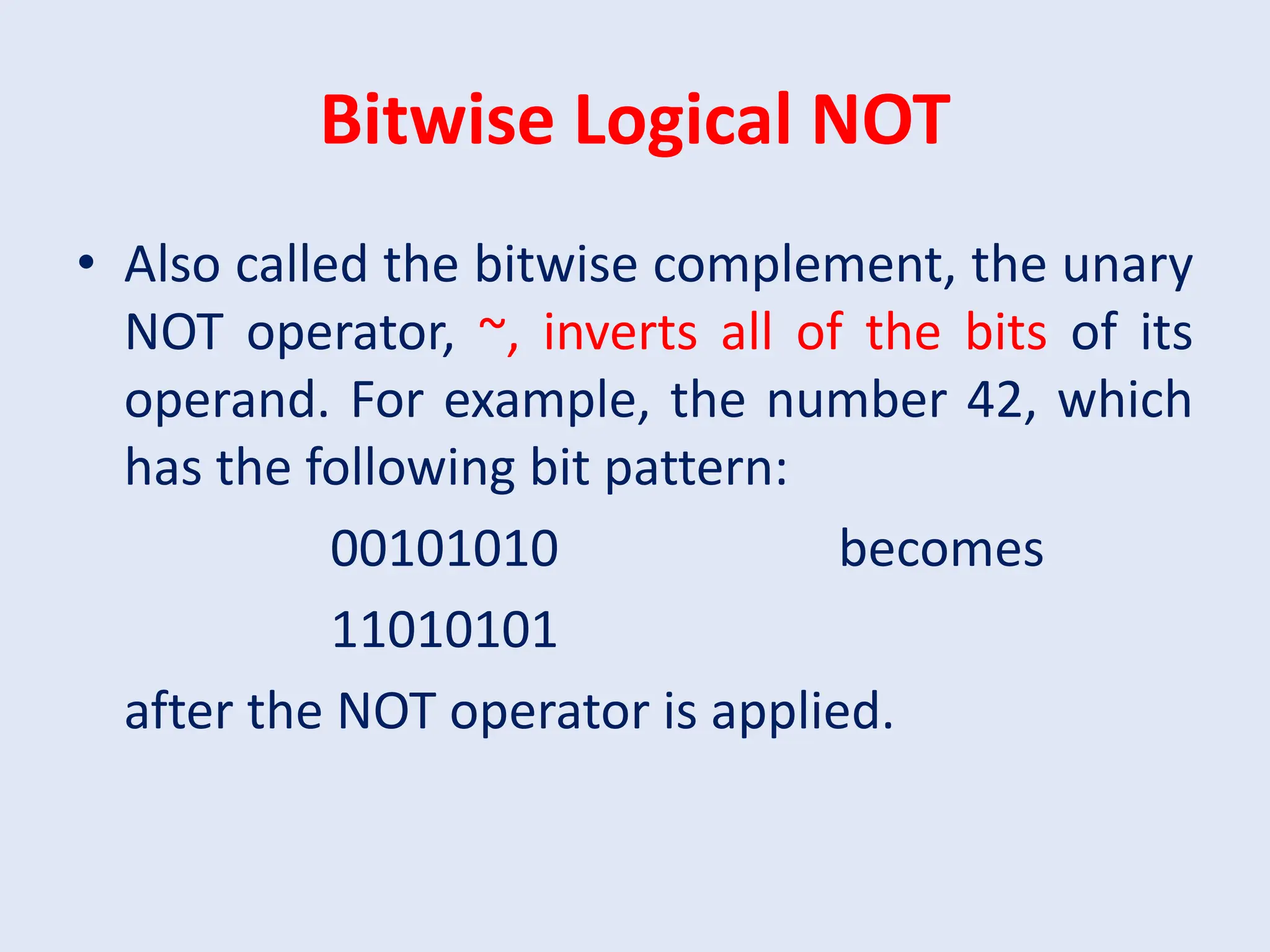 Bitwise Logical NOT

• Also called the bitwise complement, the unary NOT operator, ~, inverts all of the bits of its operand. For example, the number 42, which has the following bit pattern:

00101010 becomes

11010101

after the NOT operator is applied.